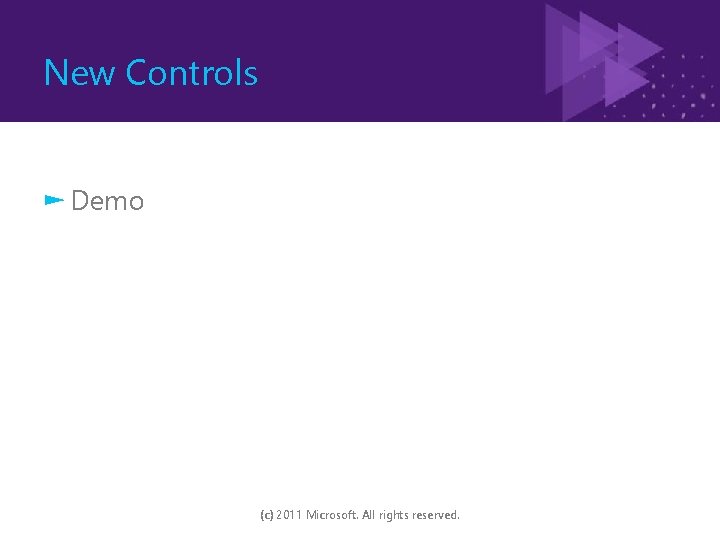 New Controls

Demo

(c) 2011 Microsoft. All rights reserved.